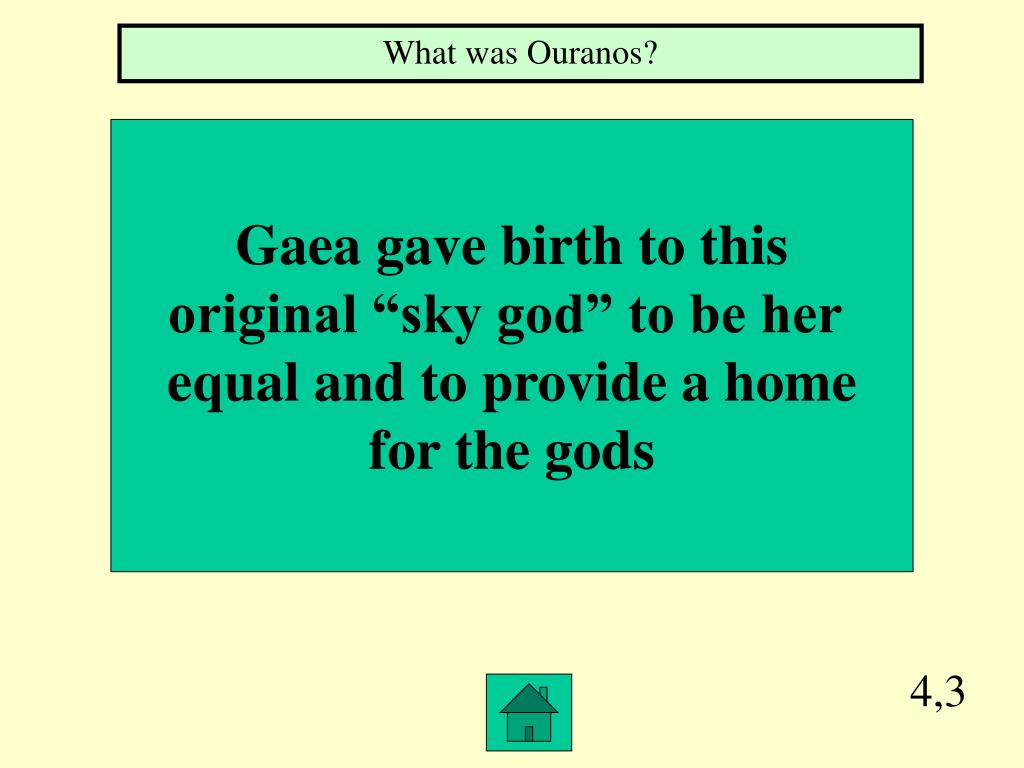 What was Ouranos?

Gaea gave birth to this original “sky god” to be her equal and to provide a home for the gods

4,3